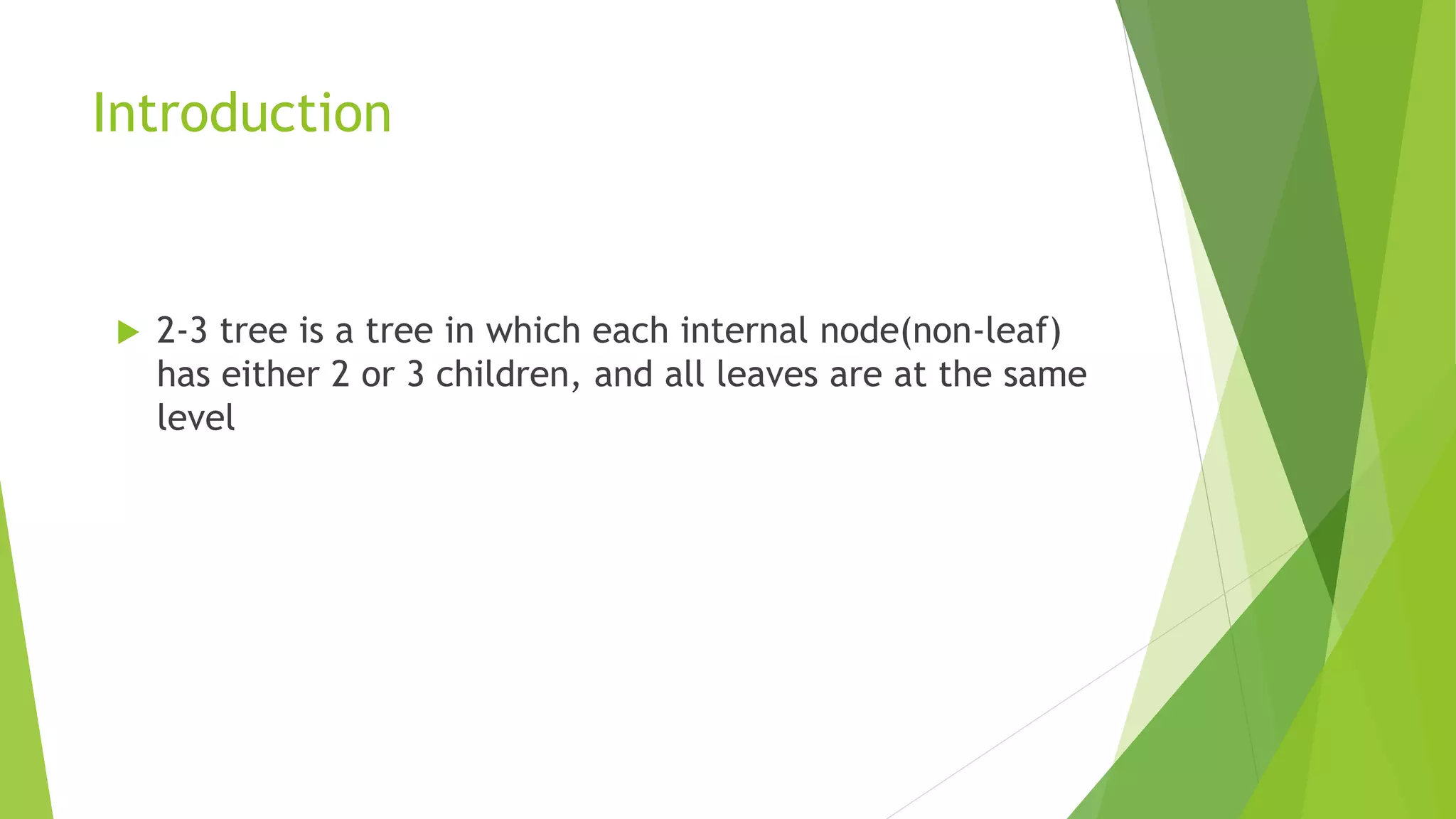 Introduction

2-3 tree is a tree in which each internal node(non-leaf) has either 2 or 3 children, and all leaves are at the same level